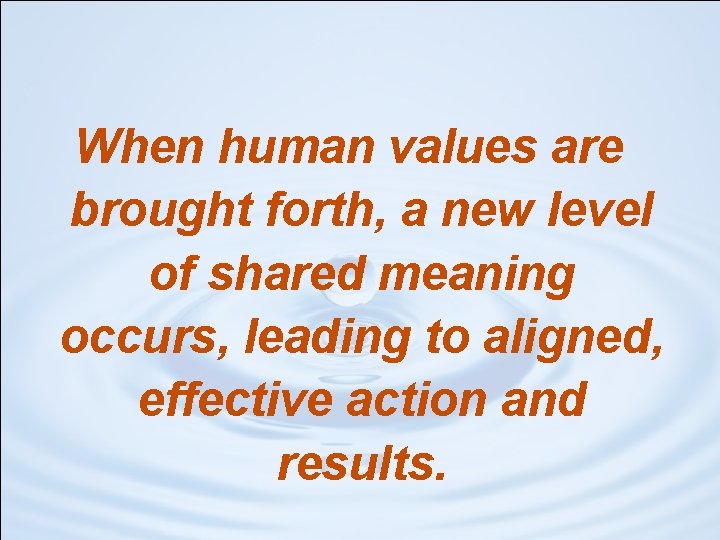 When human values are brought forth, a new level of shared meaning occurs, leading to aligned, effective action and results.